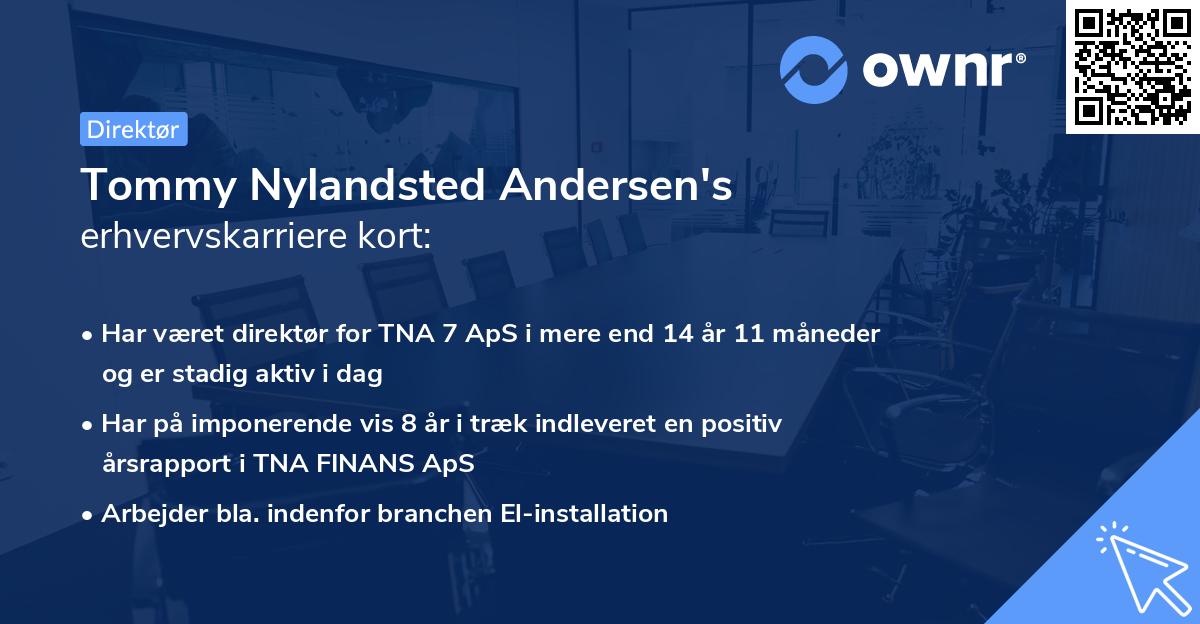 ownr®

Direktør

Tommy Nylandsted Andersen's erhvervskarriere kort:

• Har været direktør for TNA 7 ApS i mere end 14 år 11 måneder og er stadig aktiv i dag

• Har på imponerende vis 8 år i træk indleveret en positiv årsrapport i TNA FINANS ApS

• Arbejder bla. indenfor branchen El-installation